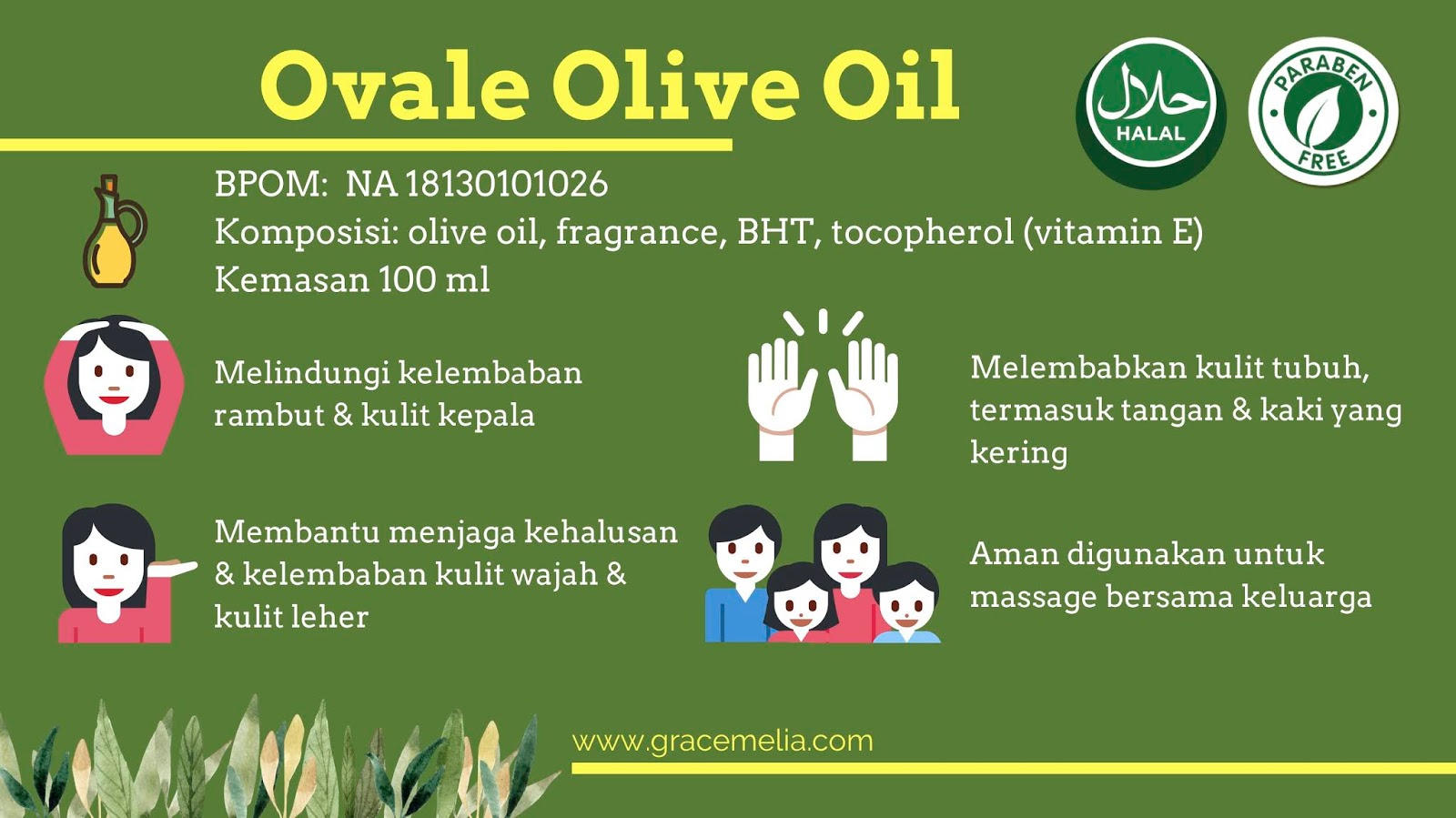 Ovale Olive Oil

حلال
HALAL

PARABEN FREE

BPOM: NA 18130101026
Komposisi: olive oil, fragrance, BHT, tocopherol (vitamin E)
Kemasan 100 ml

Melindungi kelembaban rambut & kulit kepala

Melembabkan kulit tubuh, termasuk tangan & kaki yang kering

Membantu menjaga kehalusan & kelembaban kulit wajah & kulit leher

Aman digunakan untuk massage bersama keluarga

www.gracemelia.com